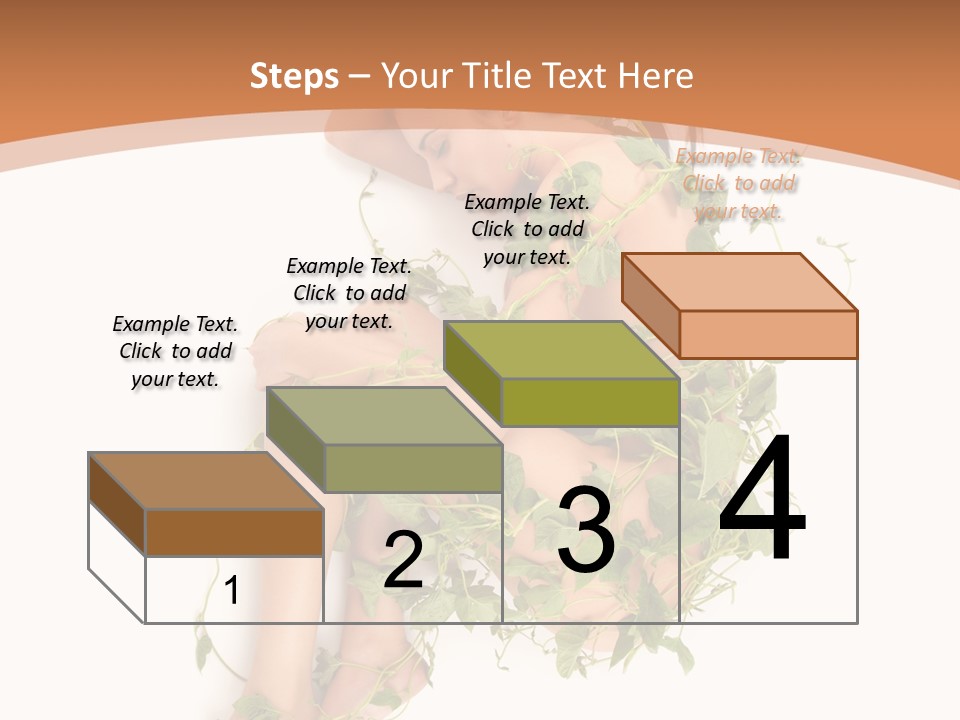 Steps – Your Title Text Here

Example Text. Click to add your text.

Example Text. Click to add your text.

Example Text. Click to add your text.

Example Text. Click to add your text.

1

2

3

4